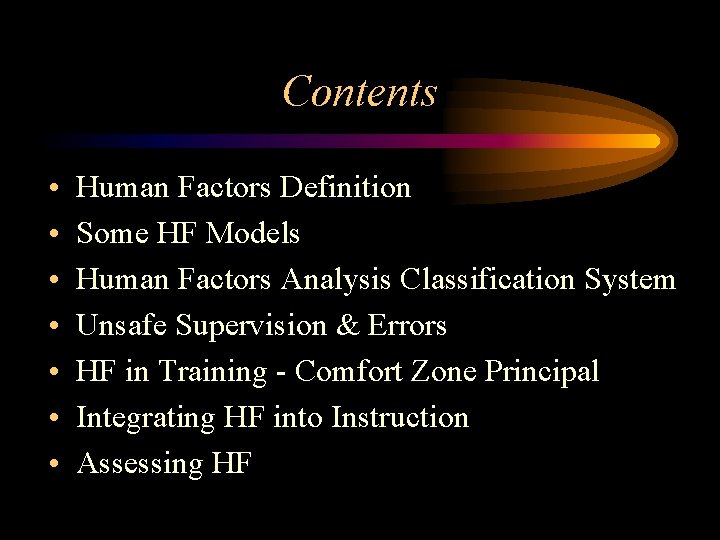 Contents

• Human Factors Definition
• Some HF Models
• Human Factors Analysis Classification System
• Unsafe Supervision & Errors
• HF in Training - Comfort Zone Principal
• Integrating HF into Instruction
• Assessing HF